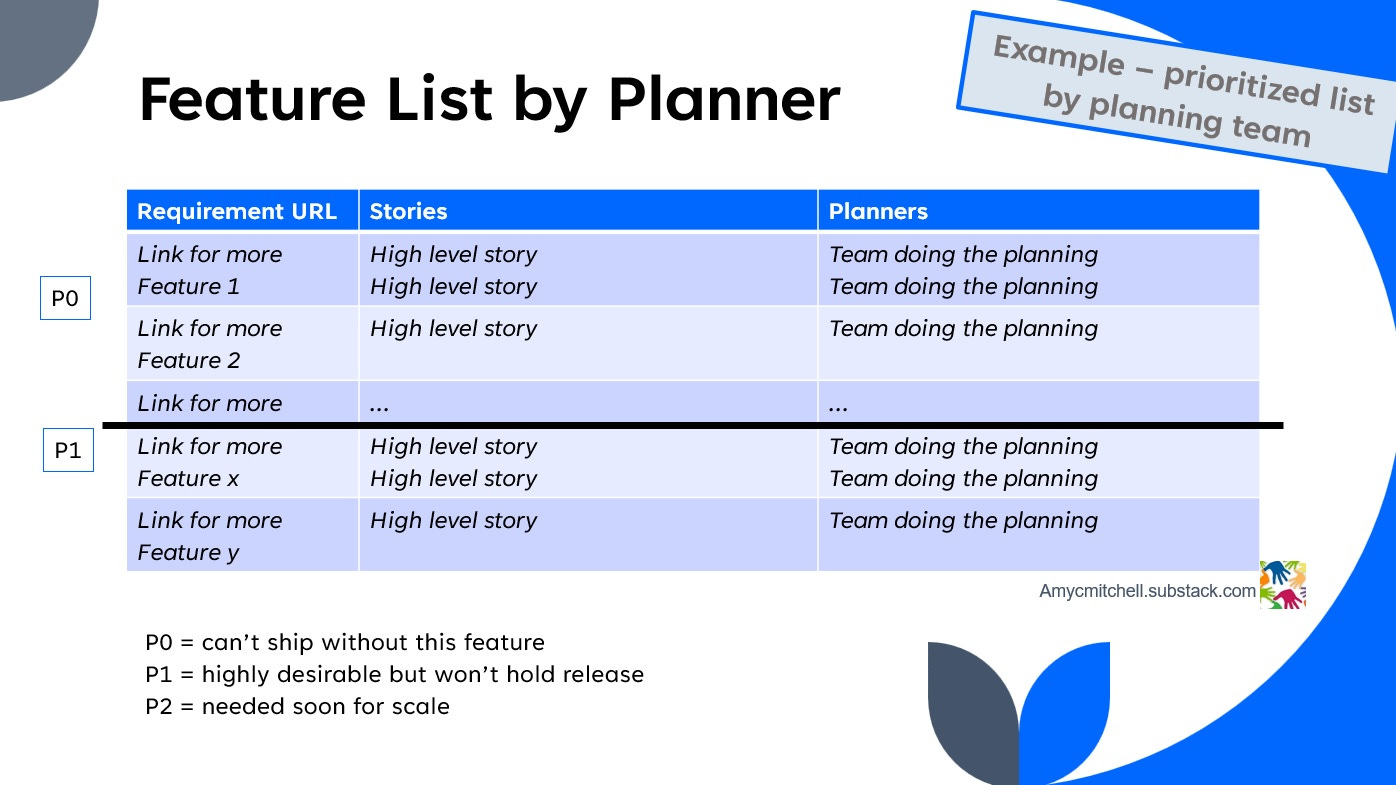 Feature List by Planner

Example – prioritized list by planning team

P0

P1

| Requirement URL | Stories | Planners |
|---|---|---|
| Link for more Feature 1 | High level story High level story | Team doing the planning Team doing the planning |
| Link for more Feature 2 | High level story | Team doing the planning |
| Link for more | … | … |
| Link for more Feature x | High level story High level story | Team doing the planning Team doing the planning |
| Link for more Feature y | High level story | Team doing the planning |

Amycmitchell.substack.com

P0 = can't ship without this feature
P1 = highly desirable but won't hold release
P2 = needed soon for scale